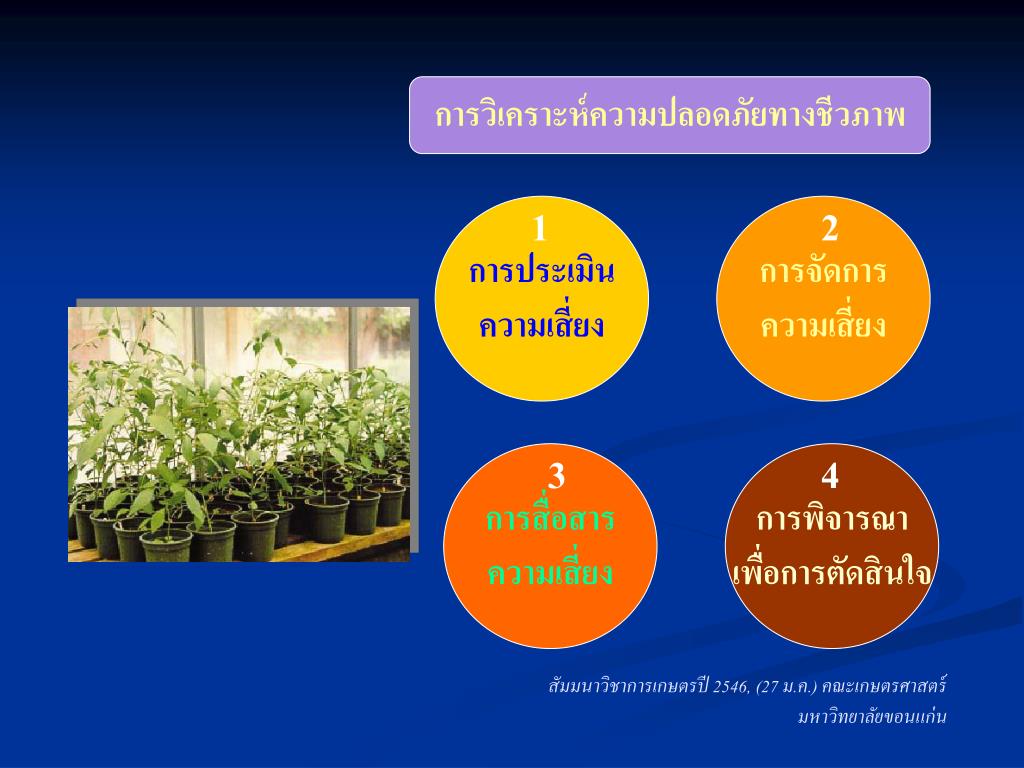 การวิเคราะห์ความปลอดภัยทางชีวภาพ

1
การประเมิน
ความเสี่ยง

2
การจัดการ
ความเสี่ยง

3
การสื่อสาร
ความเสี่ยง

4
การพิจารณา
เพื่อการตัดสินใจ

สัมมนาวิชาการเกษตรปี 2546, (27 ม.ค.) คณะเกษตรศาสตร์
มหาวิทยาลัยขอนแก่น